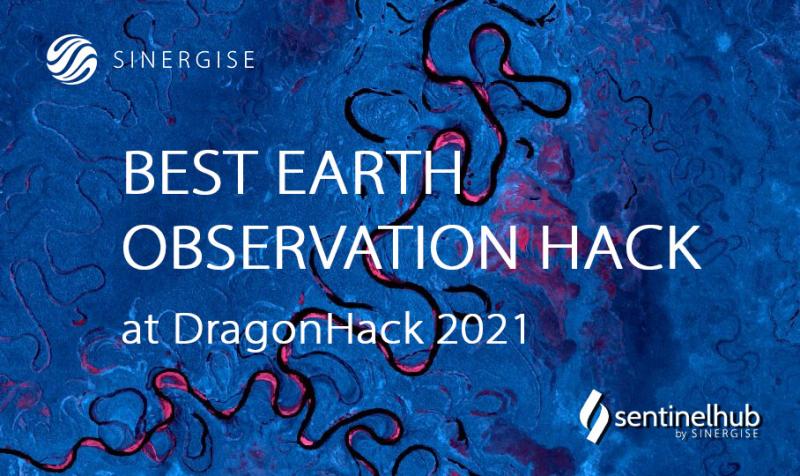 SINERGISE

BEST EARTH OBSERVATION HACK

at DragonHack 2021

sentinelhub
by SINERGISE